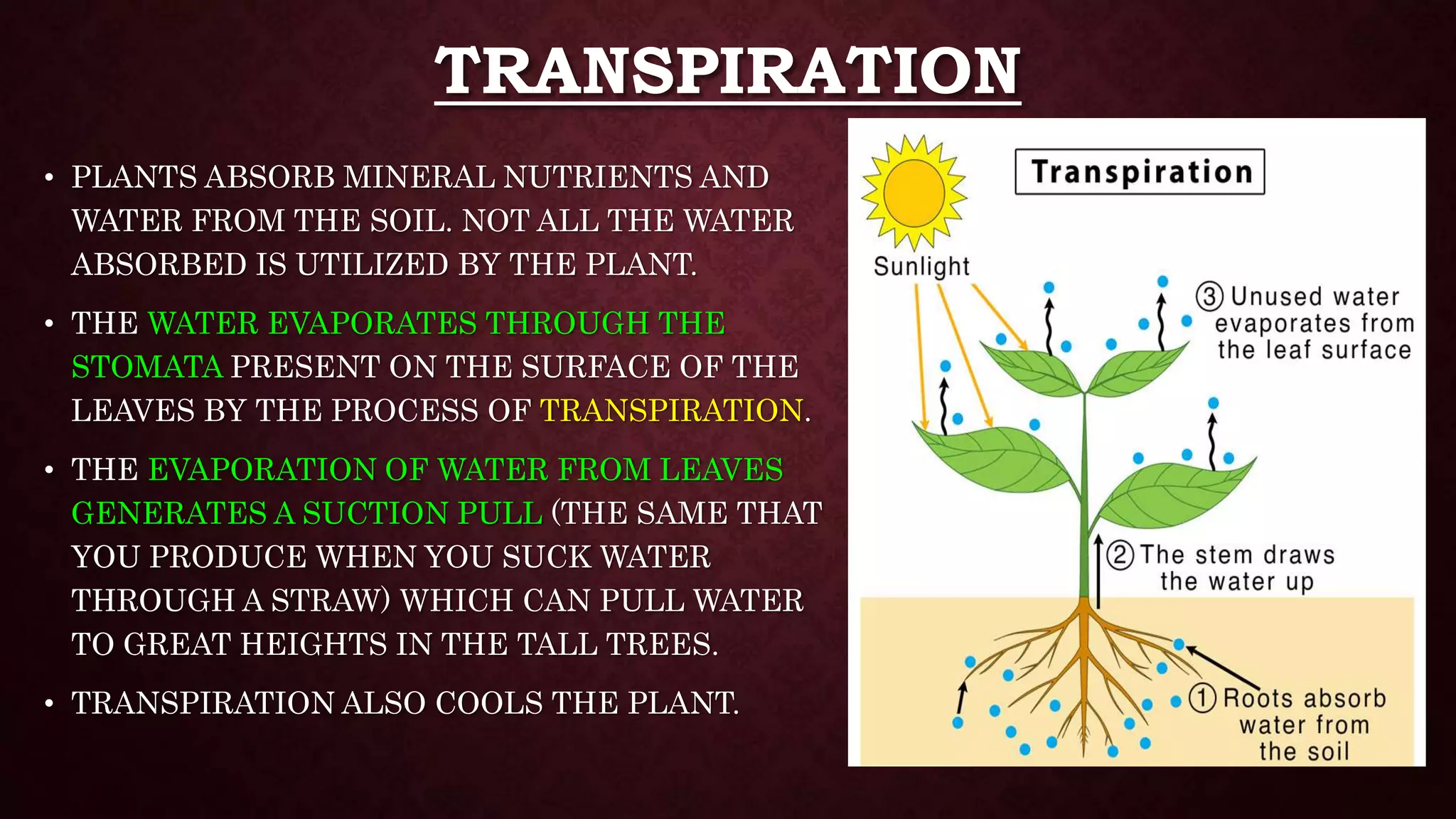 TRANSPIRATION

• PLANTS ABSORB MINERAL NUTRIENTS AND WATER FROM THE SOIL. NOT ALL THE WATER ABSORBED IS UTILIZED BY THE PLANT.

• THE WATER EVAPORATES THROUGH THE STOMATA PRESENT ON THE SURFACE OF THE LEAVES BY THE PROCESS OF TRANSPIRATION.

• THE EVAPORATION OF WATER FROM LEAVES GENERATES A SUCTION PULL (THE SAME THAT YOU PRODUCE WHEN YOU SUCK WATER THROUGH A STRAW) WHICH CAN PULL WATER TO GREAT HEIGHTS IN THE TALL TREES.

• TRANSPIRATION ALSO COOLS THE PLANT.

Transpiration

Sunlight

③ Unused water evaporates from the leaf surface

② The stem draws the water up

① Roots absorb water from the soil